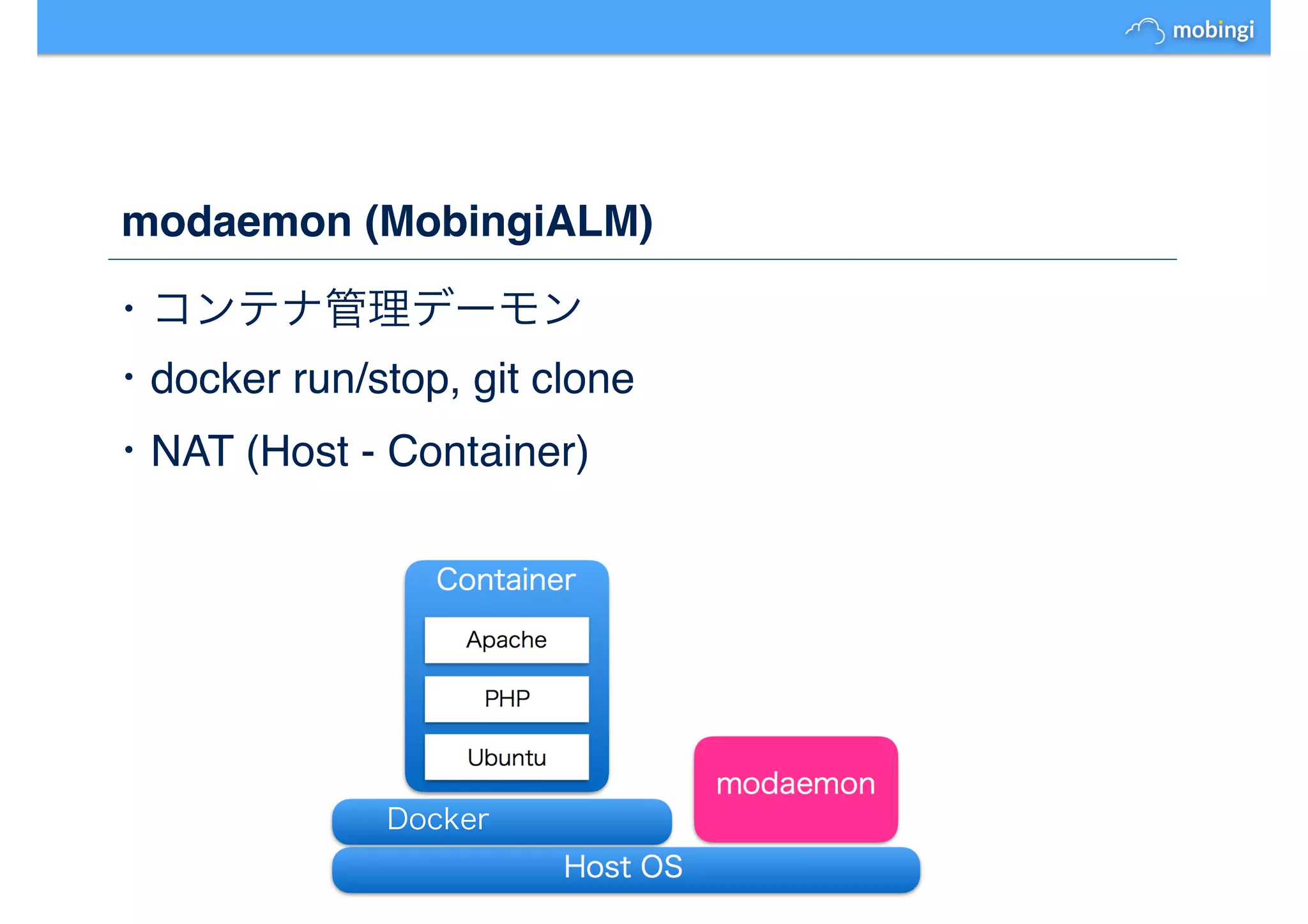 mobingi

modaemon (MobingiALM)

・コンテナ管理デーモン

・docker run/stop, git clone

・NAT (Host - Container)

Container

Apache

PHP

Ubuntu

Docker

modaemon

Host OS